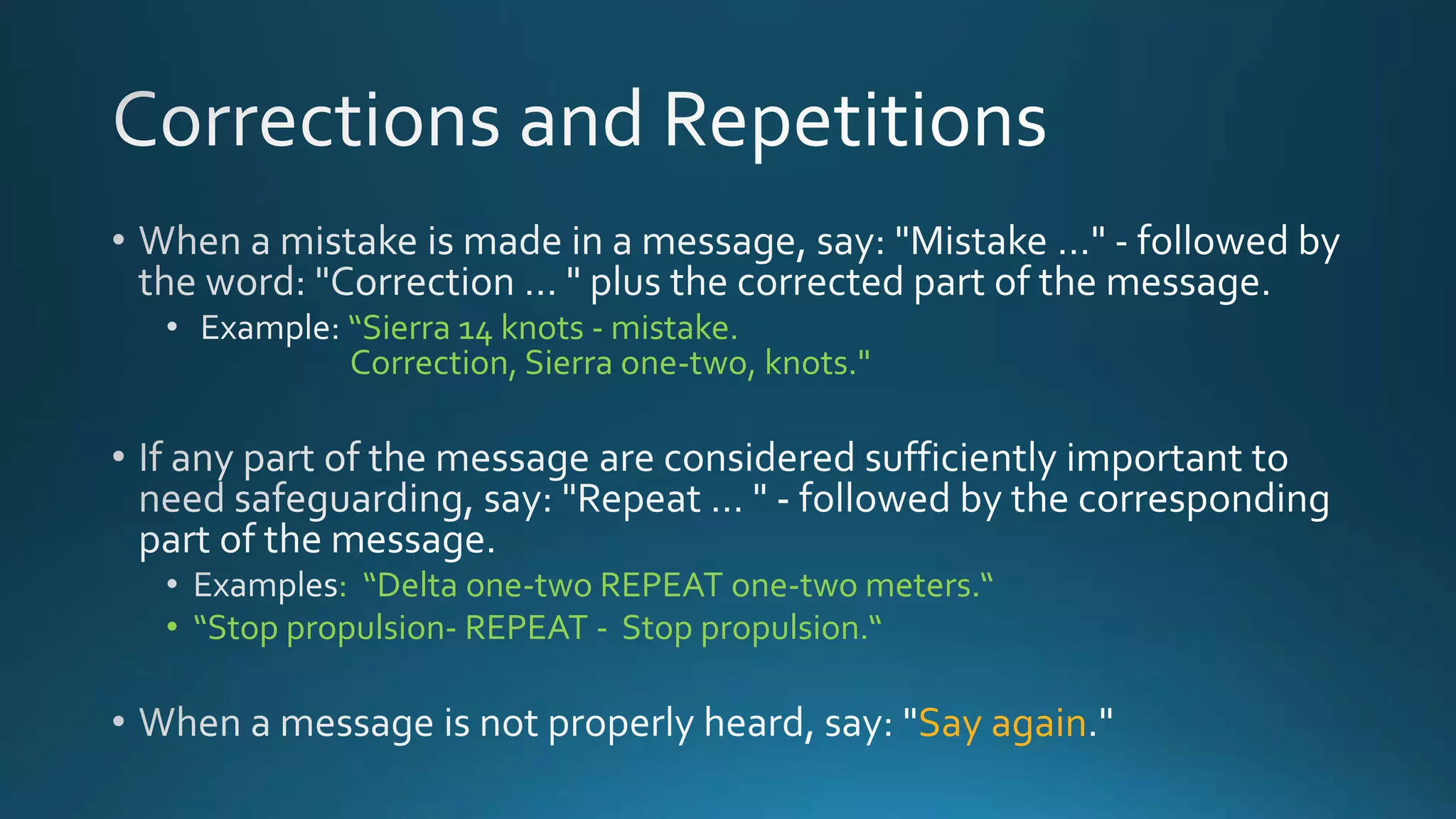 Corrections and Repetitions

• When a mistake is made in a message, say: "Mistake ..." - followed by the word: "Correction ... " plus the corrected part of the message.

• Example: “Sierra 14 knots - mistake.
Correction, Sierra one-two, knots."

• If any part of the message are considered sufficiently important to need safeguarding, say: "Repeat ... " - followed by the corresponding part of the message.

• Examples: “Delta one-two REPEAT one-two meters.“

• “Stop propulsion- REPEAT - Stop propulsion.“

• When a message is not properly heard, say: "Say again."